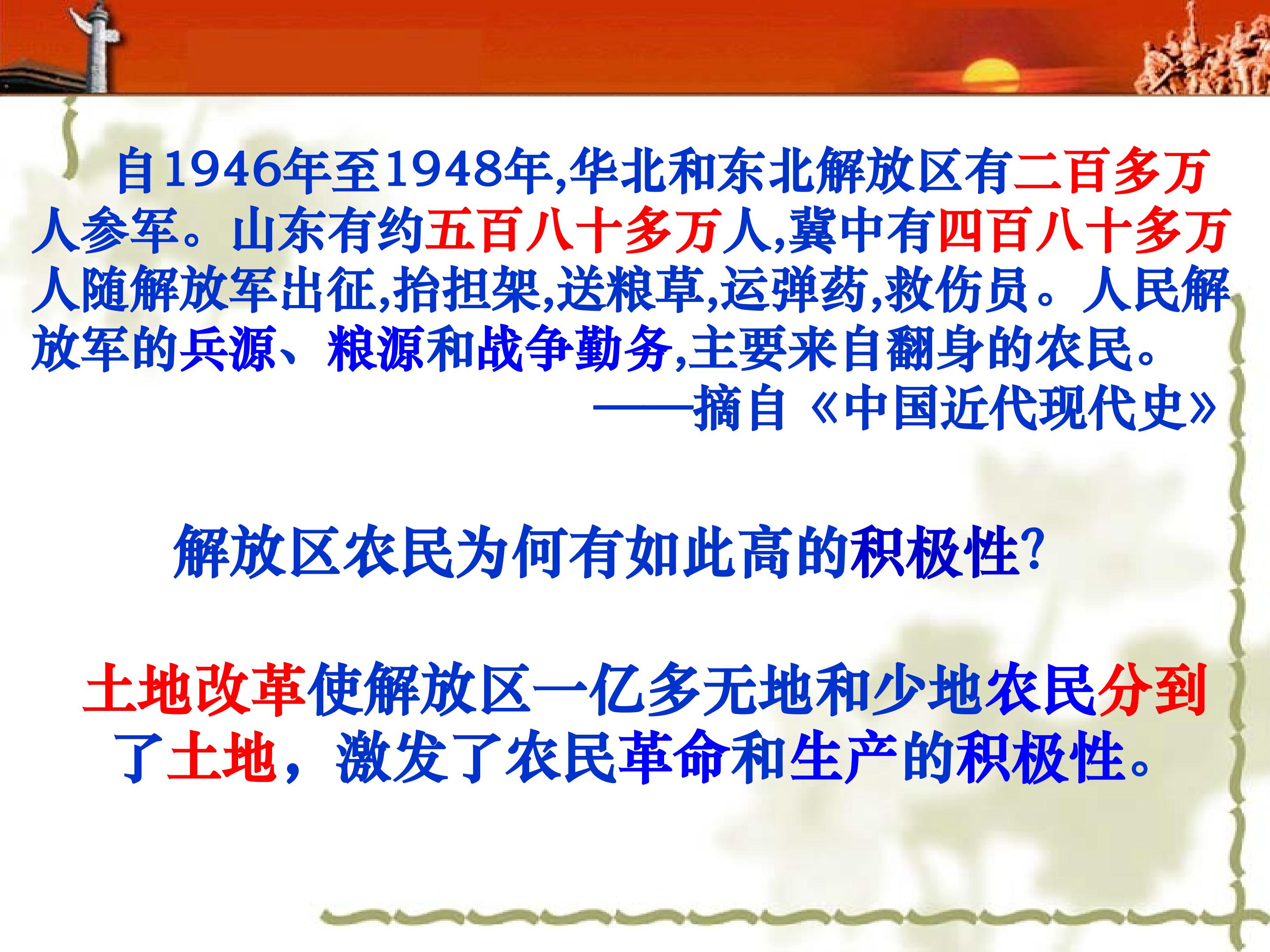 自1946年至1948年,华北和东北解放区有二百多万人参军。山东有约五百八十多万人,冀中有四百八十多万人随解放军出征,抬担架,送粮草,运弹药,救伤员。人民解放军的兵源、粮源和战争勤务,主要来自翻身的农民。

——摘自《中国近代现代史》

解放区农民为何有如此高的积极性?

土地改革使解放区一亿多无地和少地农民分到了土地，激发了农民革命和生产的积极性。